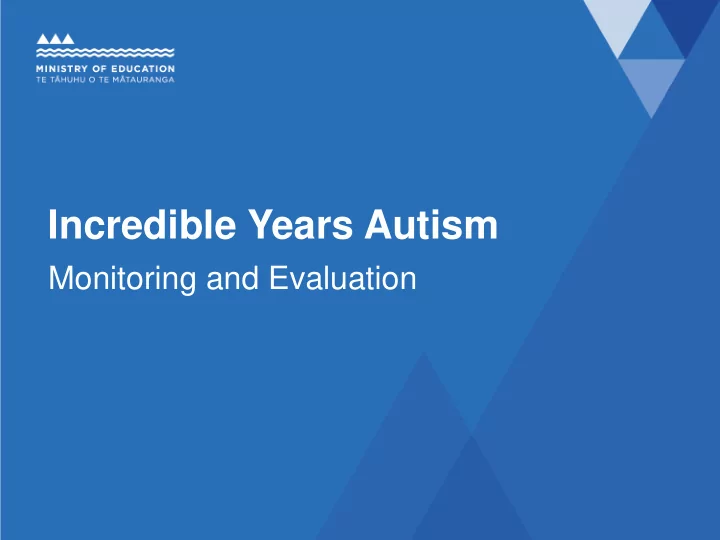 MINISTRY OF EDUCATION
TE TĀHUHU O TE MĀTAURANGA

Incredible Years Autism

Monitoring and Evaluation